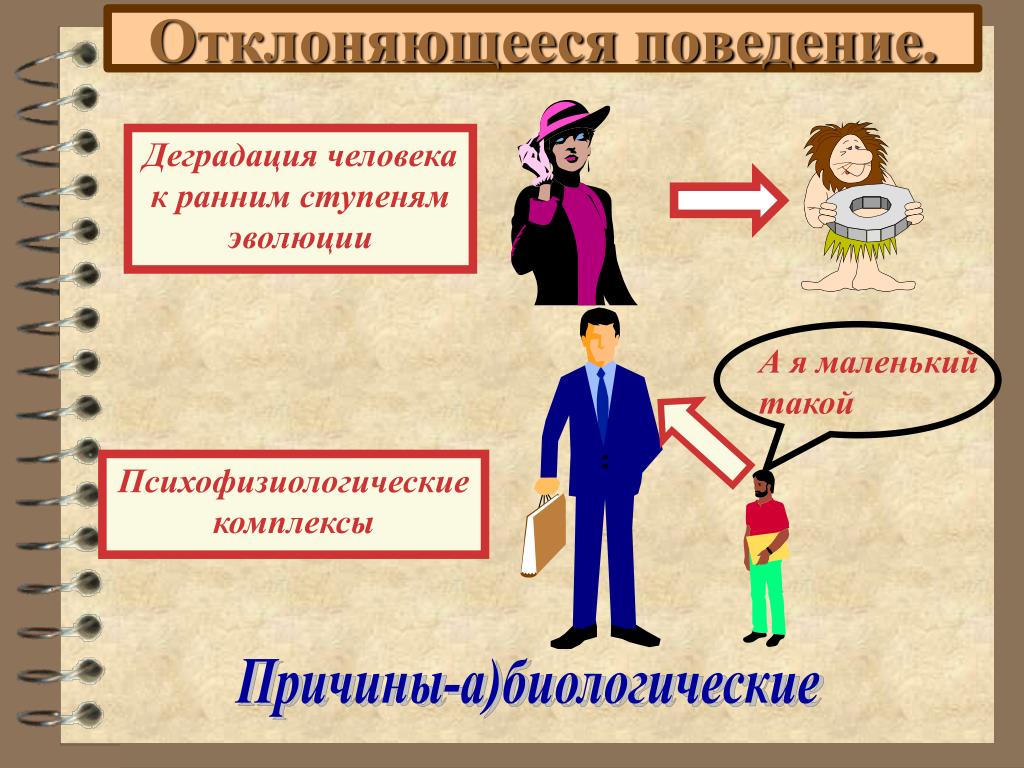 Отклоняющееся поведение.

Деградация человека к ранним ступеням эволюции

А я маленький такой

Психофизиологические комплексы

Причины-а)биологические